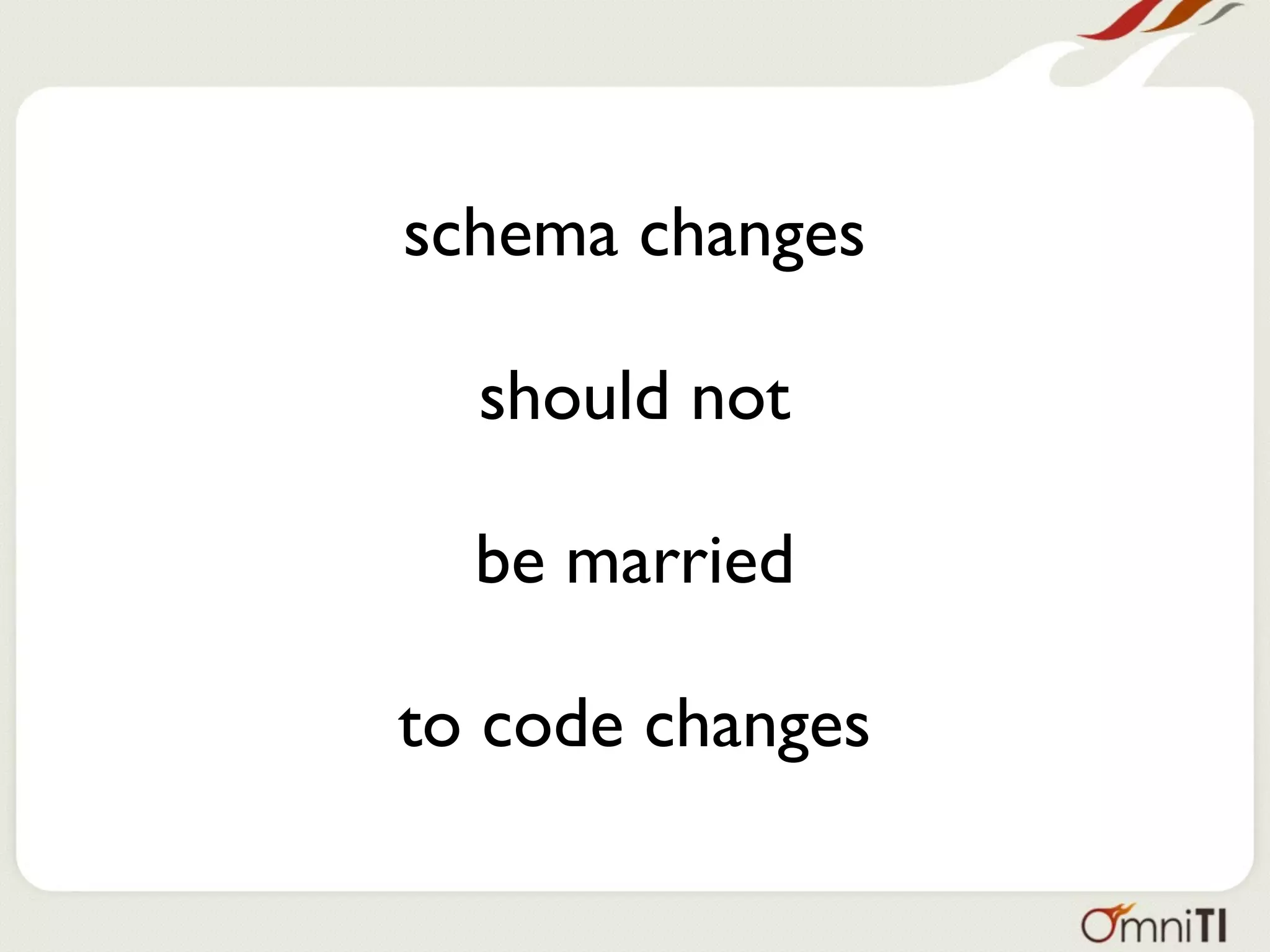 schema changes

should not

be married

to code changes

OmniTI